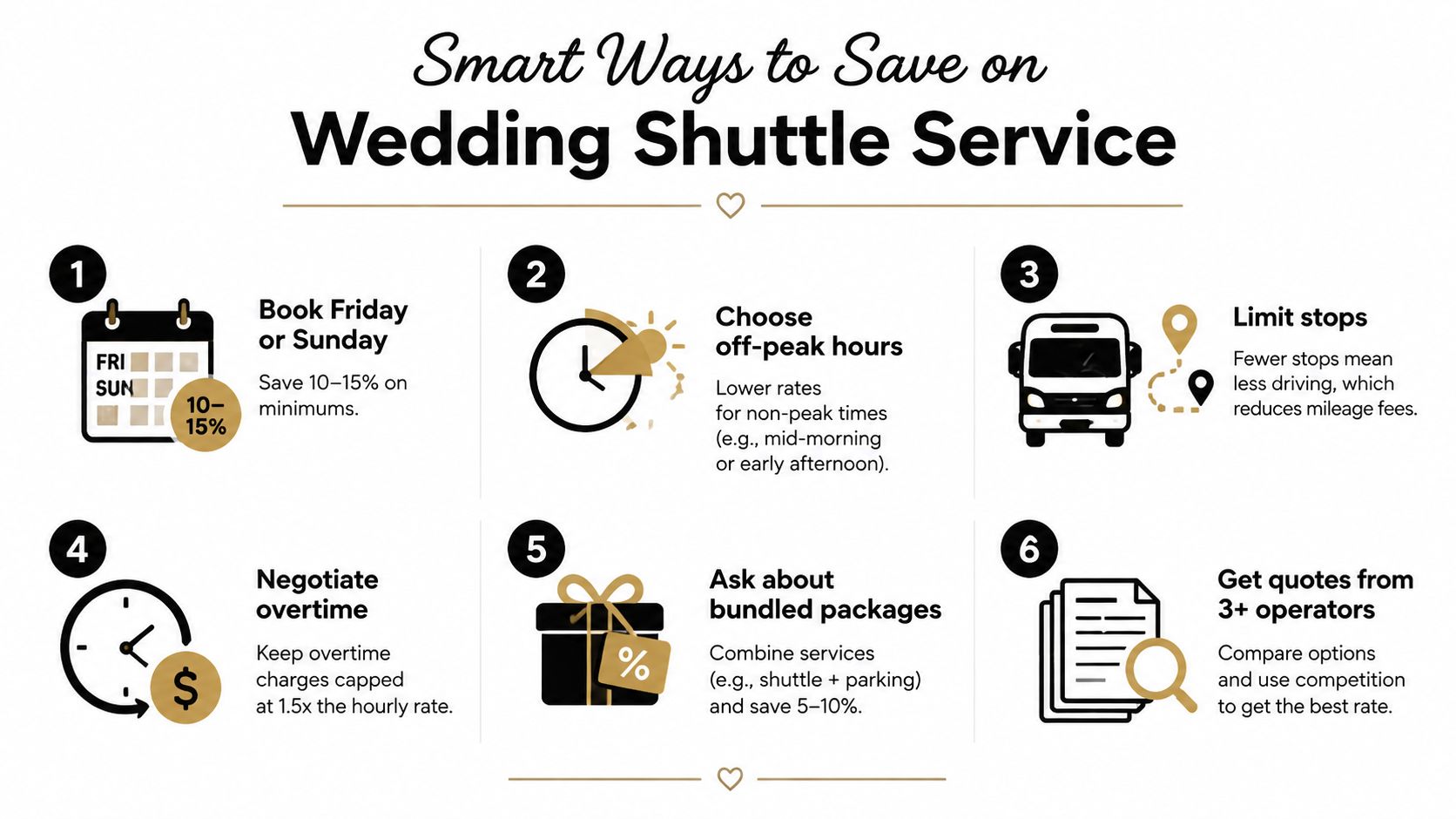 Smart Ways to Save on
Wedding Shuttle Service

1
FRI
SUN
10–15%
Book Friday or Sunday
Save 10–15% on minimums.

2
Choose off-peak hours
Lower rates for non-peak times (e.g., mid-morning or early afternoon).

3
Limit stops
Fewer stops mean less driving, which reduces mileage fees.

4
$
Negotiate overtime
Keep overtime charges capped at 1.5x the hourly rate.

5
%
Ask about bundled packages
Combine services (e.g., shuttle + parking) and save 5–10%.

6
Get quotes from 3+ operators
Compare options and use competition to get the best rate.